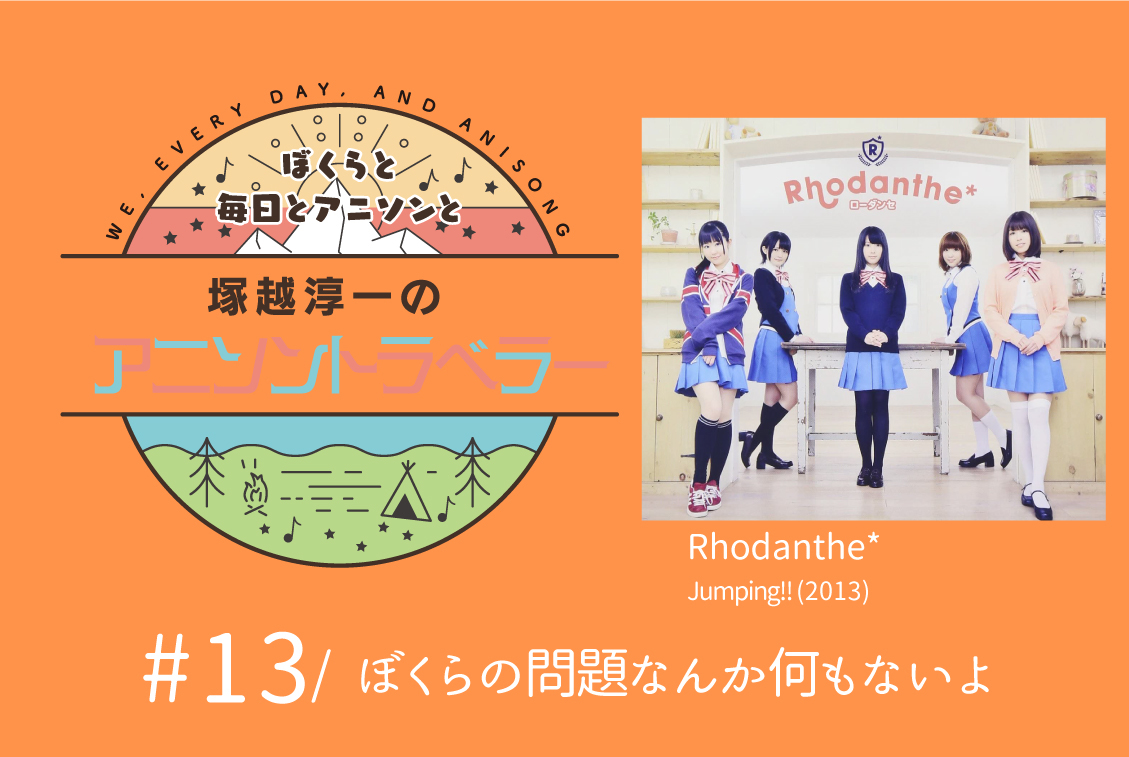 WE, EVERY DAY, AND ANISONG
ぼくらと
毎日とアニソンと
塚越淳一の
アニソントラベラー

R
Rhodanthe*
ローダンセ

Rhodanthe*
Jumping!! (2013)

#13/ ぼくらの問題なんか何もないよ